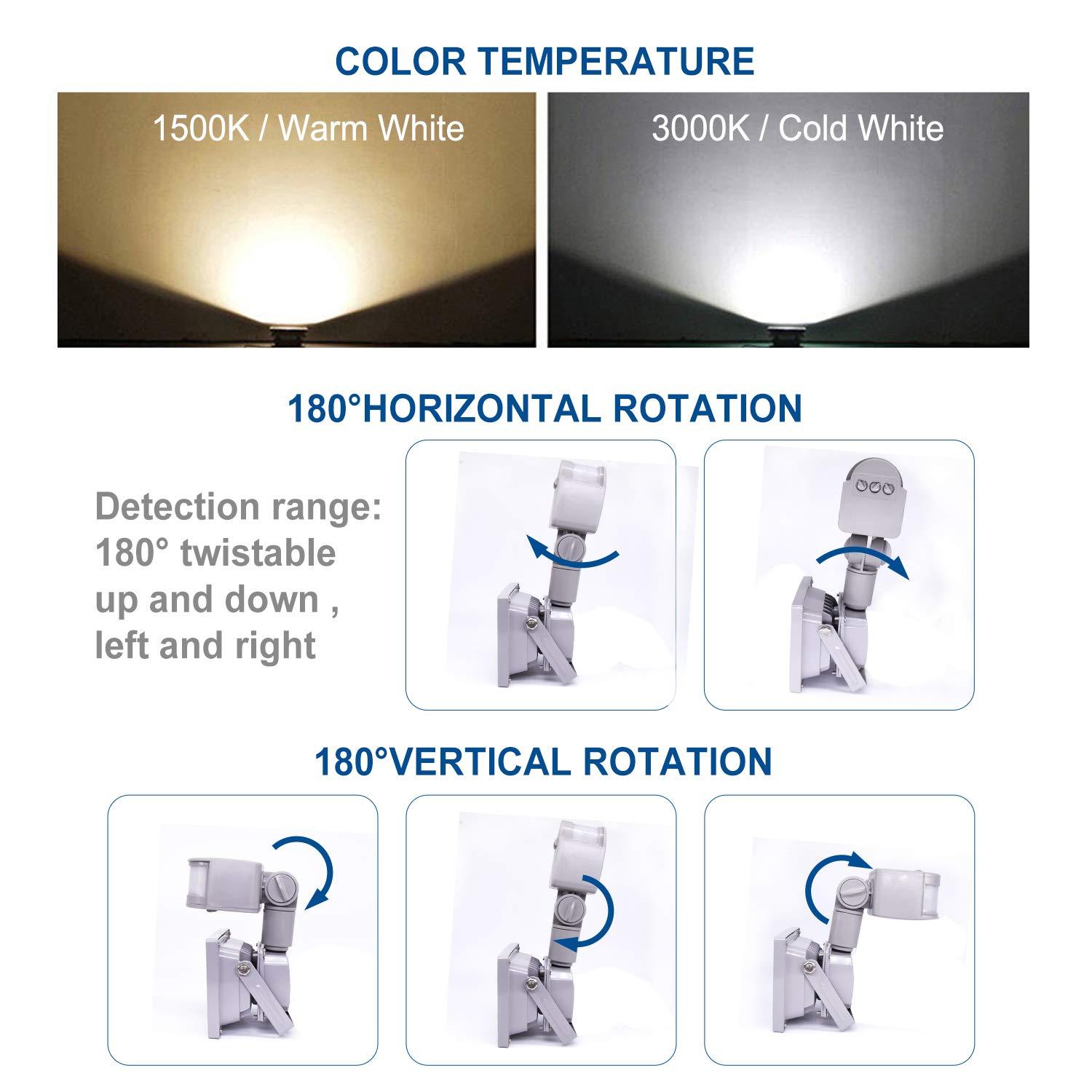 COLOR TEMPERATURE

1500K / Warm White

3000K / Cold White

180°HORIZONTAL ROTATION

Detection range: 180° twistable up and down , left and right

180°VERTICAL ROTATION